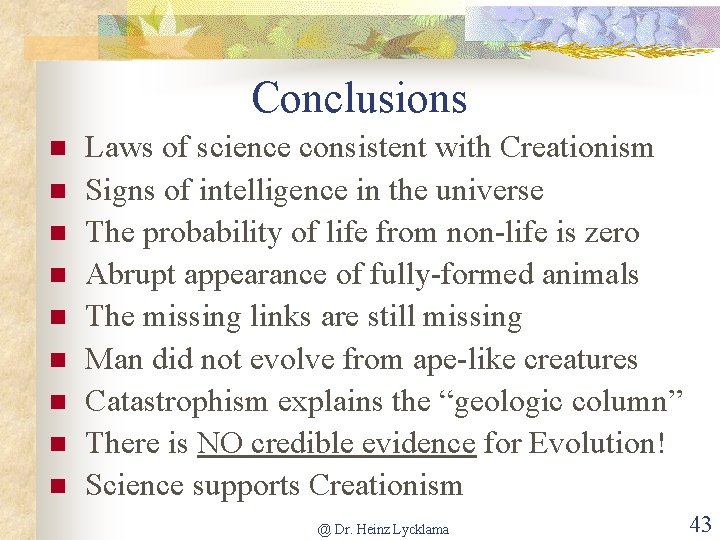 Conclusions

- Laws of science consistent with Creationism
- Signs of intelligence in the universe
- The probability of life from non-life is zero
- Abrupt appearance of fully-formed animals
- The missing links are still missing
- Man did not evolve from ape-like creatures
- Catastrophism explains the “geologic column”
- There is NO credible evidence for Evolution!
- Science supports Creationism

@ Dr. Heinz Lycklama

43